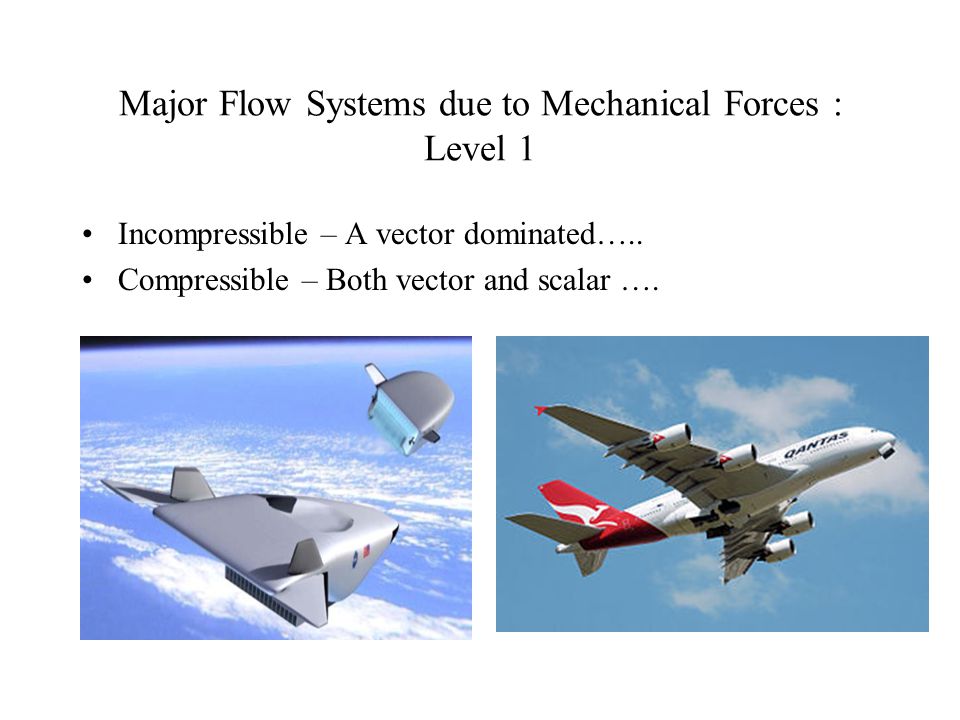 Major Flow Systems due to Mechanical Forces : Level 1

• Incompressible – A vector dominated…..
• Compressible – Both vector and scalar ….

QANTAS